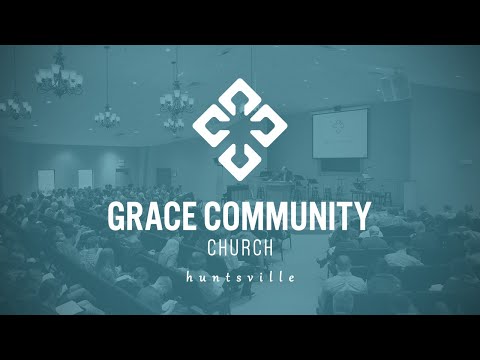 GRACE COMMUNITY
CHURCH
huntsville